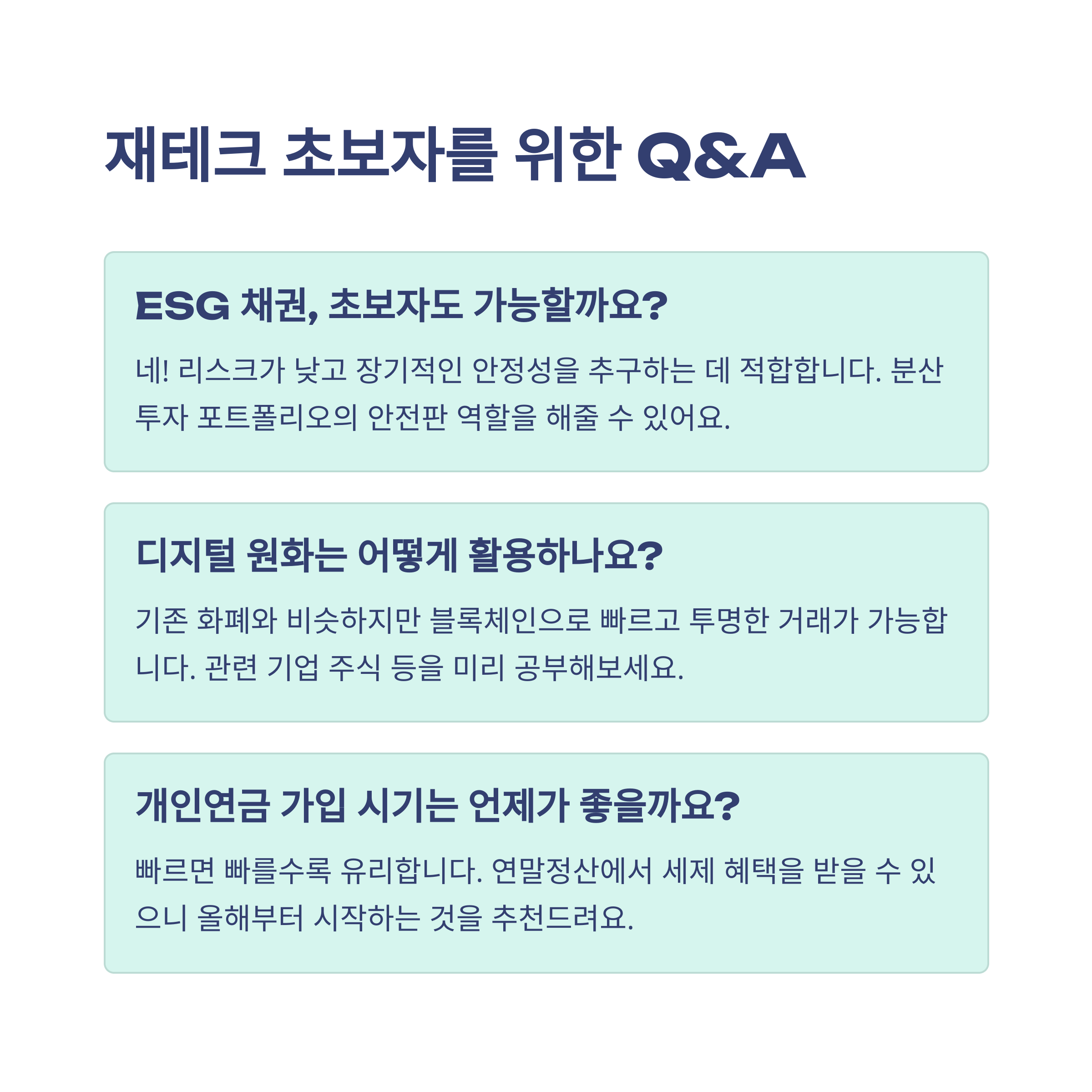 재테크 초보자를 위한 Q&A

ESG 채권, 초보자도 가능할까요?

네! 리스크가 낮고 장기적인 안정성을 추구하는 데 적합합니다. 분산 투자 포트폴리오의 안전판 역할을 해줄 수 있어요.

디지털 원화는 어떻게 활용하나요?

기존 화폐와 비슷하지만 블록체인으로 빠르고 투명한 거래가 가능합니다. 관련 기업 주식 등을 미리 공부해보세요.

개인연금 가입 시기는 언제가 좋을까요?

빠르면 빠를수록 유리합니다. 연말정산에서 세제 혜택을 받을 수 있으니 올해부터 시작하는 것을 추천드려요.